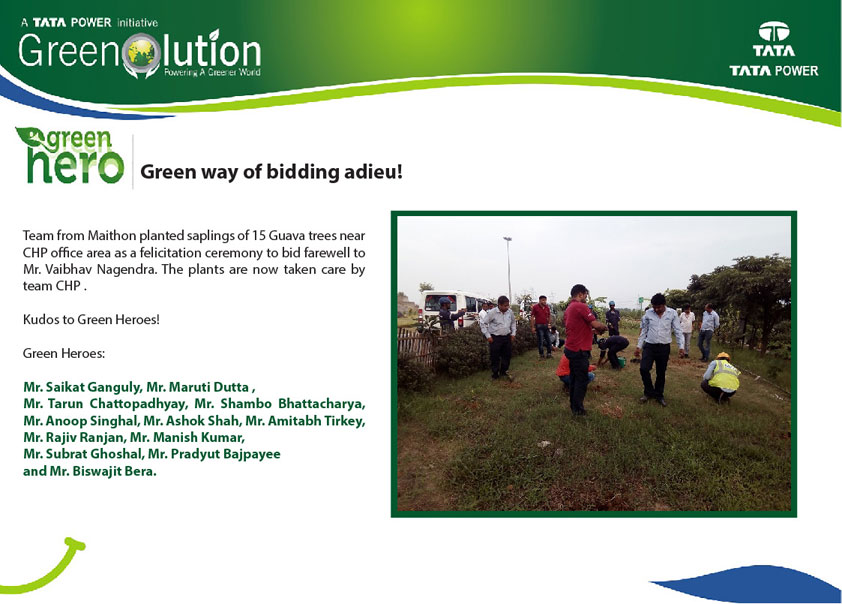 A TATA POWER initiative
Greenolution
Powering A Greener World

TATA
TATA POWER

green hero

Green way of bidding adieu!

Team from Maithon planted saplings of 15 Guava trees near CHP office area as a felicitation ceremony to bid farewell to Mr. Vaibhav Nagendra. The plants are now taken care by team CHP .

Kudos to Green Heroes!

Green Heroes:

Mr. Saikat Ganguly, Mr. Maruti Dutta , Mr. Tarun Chattopadhyay, Mr. Shambo Bhattacharya, Mr. Anoop Singhal, Mr. Ashok Shah, Mr. Amitabh Tirkey, Mr. Rajiv Ranjan, Mr. Manish Kumar, Mr. Subrat Ghoshal, Mr. Pradyut Bajpayee and Mr. Biswajit Bera.